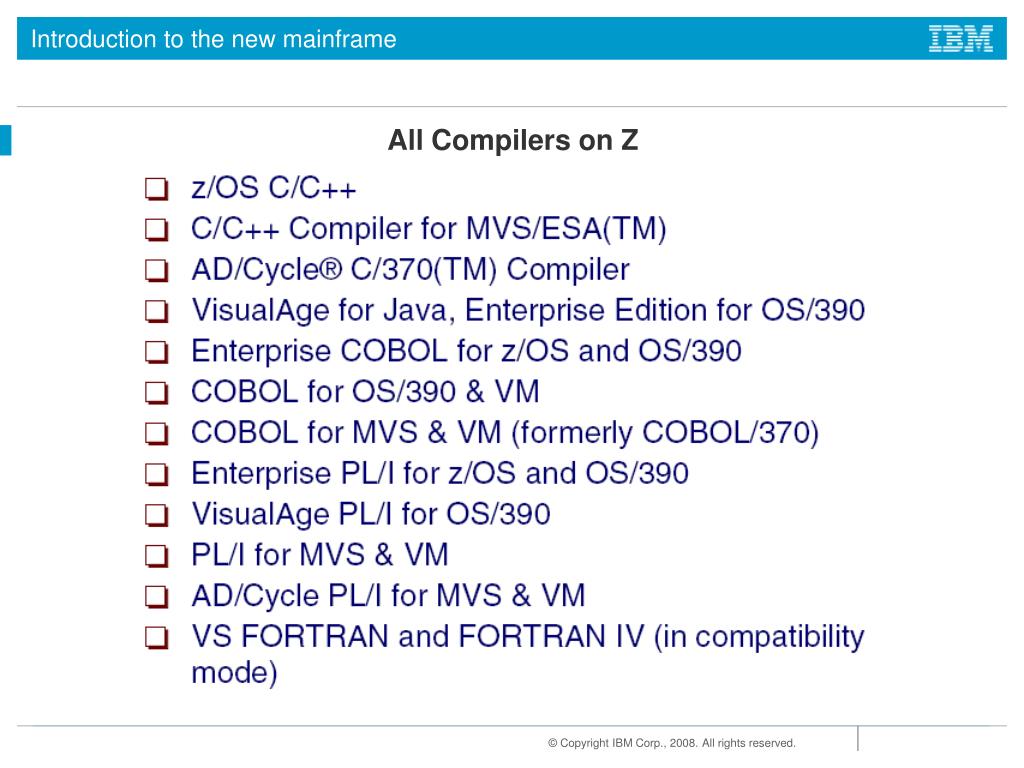 Introduction to the new mainframe

IBM

All Compilers on Z

❑ z/OS C/C++
❑ C/C++ Compiler for MVS/ESA(TM)
❑ AD/Cycle® C/370(TM) Compiler
❑ VisualAge for Java, Enterprise Edition for OS/390
❑ Enterprise COBOL for z/OS and OS/390
❑ COBOL for OS/390 & VM
❑ COBOL for MVS & VM (formerly COBOL/370)
❑ Enterprise PL/I for z/OS and OS/390
❑ VisualAge PL/I for OS/390
❑ PL/I for MVS & VM
❑ AD/Cycle PL/I for MVS & VM
❑ VS FORTRAN and FORTRAN IV (in compatibility mode)

© Copyright IBM Corp., 2008. All rights reserved.